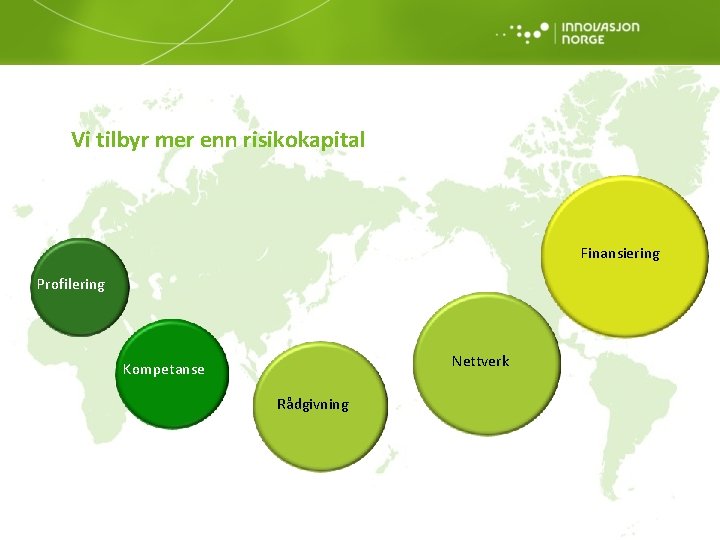 INNOVASJON NORGE

Vi tilbyr mer enn risikokapital

Profilering

Kompetanse

Rådgivning

Nettverk

Finansiering